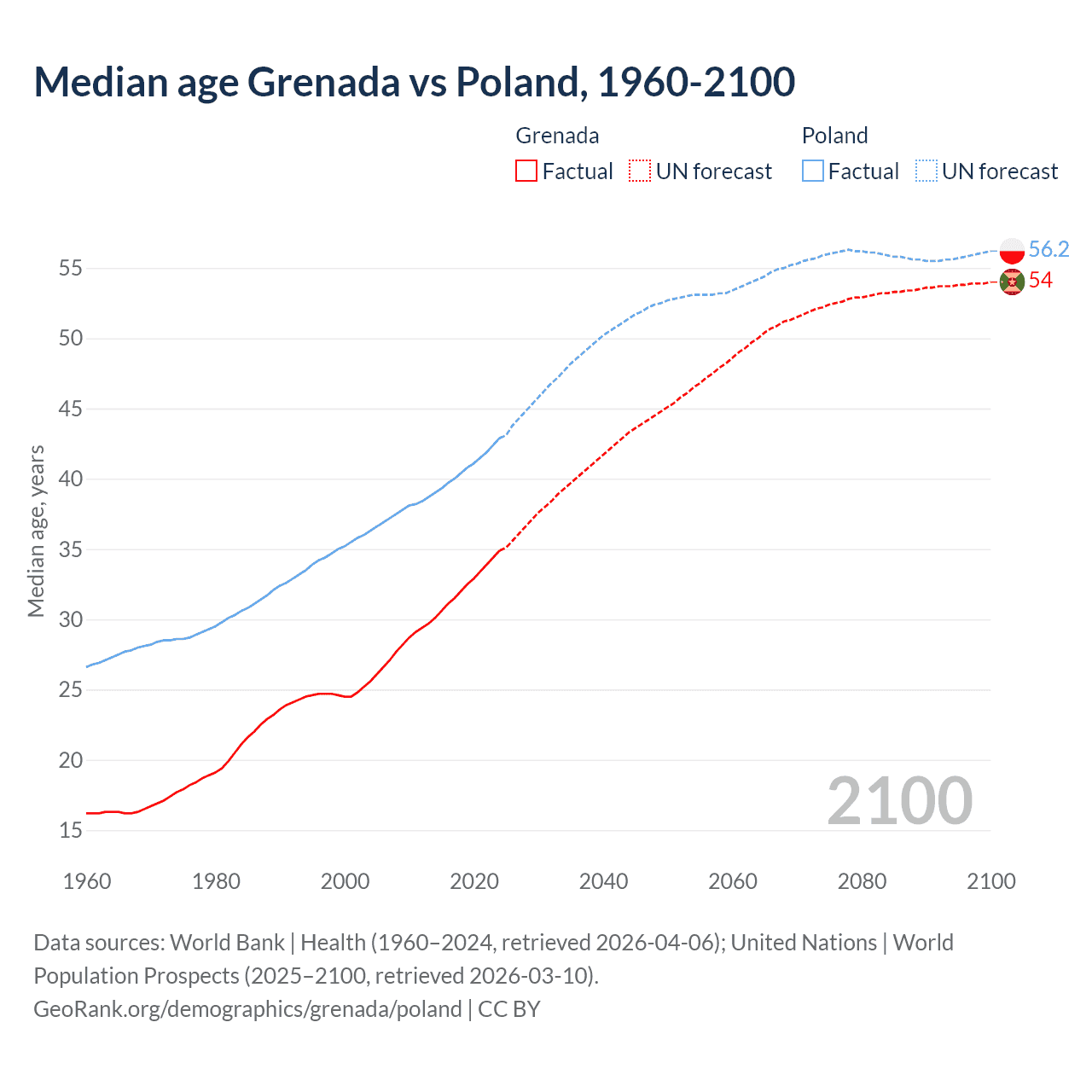 Median age Grenada vs Poland, 1960-2100

Grenada
Factual
UN forecast

Poland
Factual
UN forecast

Median age, years

55
50
45
40
35
30
25
20
15

56.2
54

2100

1960
1980
2000
2020
2040
2060
2080
2100

Data sources: World Bank | Health (1960–2024, retrieved 2026-04-06); United Nations | World Population Prospects (2025–2100, retrieved 2026-03-10).
GeoRank.org/demographics/grenada/poland | CC BY